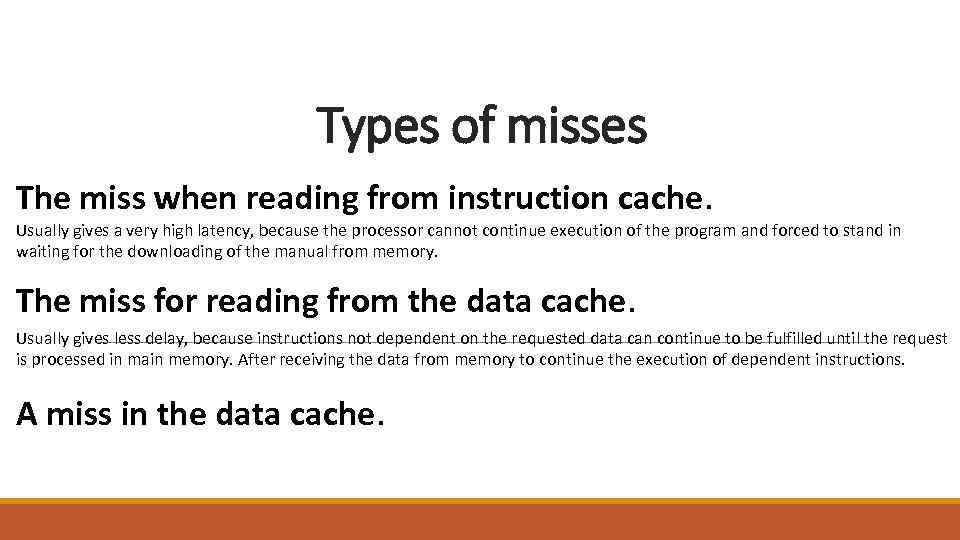 Types of misses

The miss when reading from instruction cache.

Usually gives a very high latency, because the processor cannot continue execution of the program and forced to stand in waiting for the downloading of the manual from memory.

The miss for reading from the data cache.

Usually gives less delay, because instructions not dependent on the requested data can continue to be fulfilled until the request is processed in main memory. After receiving the data from memory to continue the execution of dependent instructions.

A miss in the data cache.